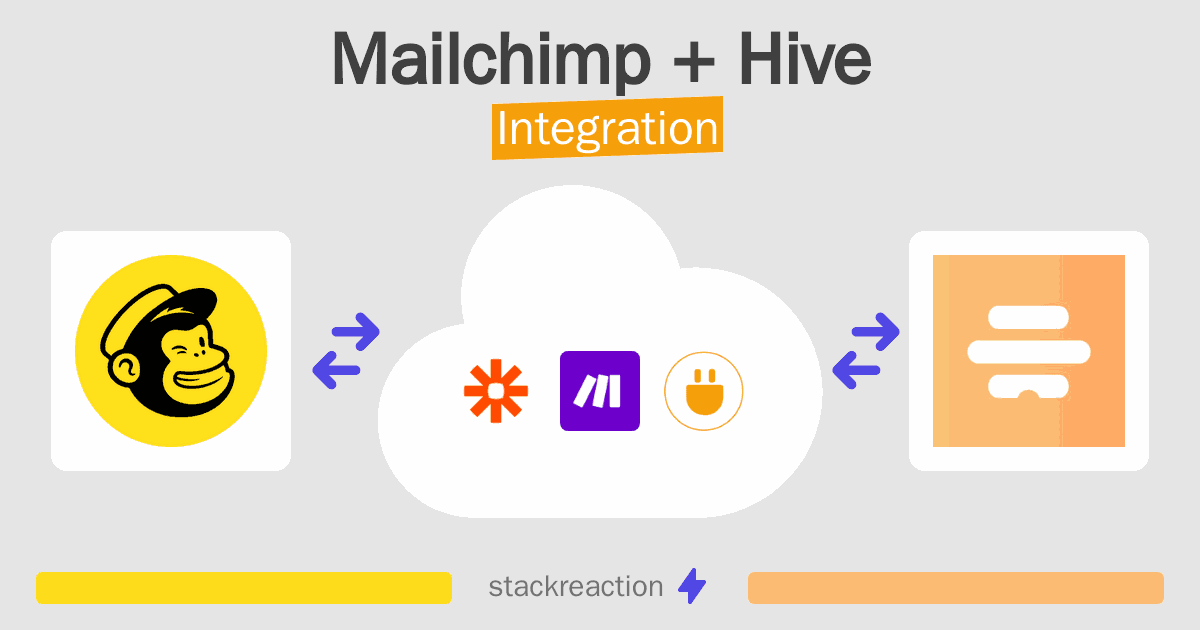 Mailchimp + Hive
Integration

stackreaction